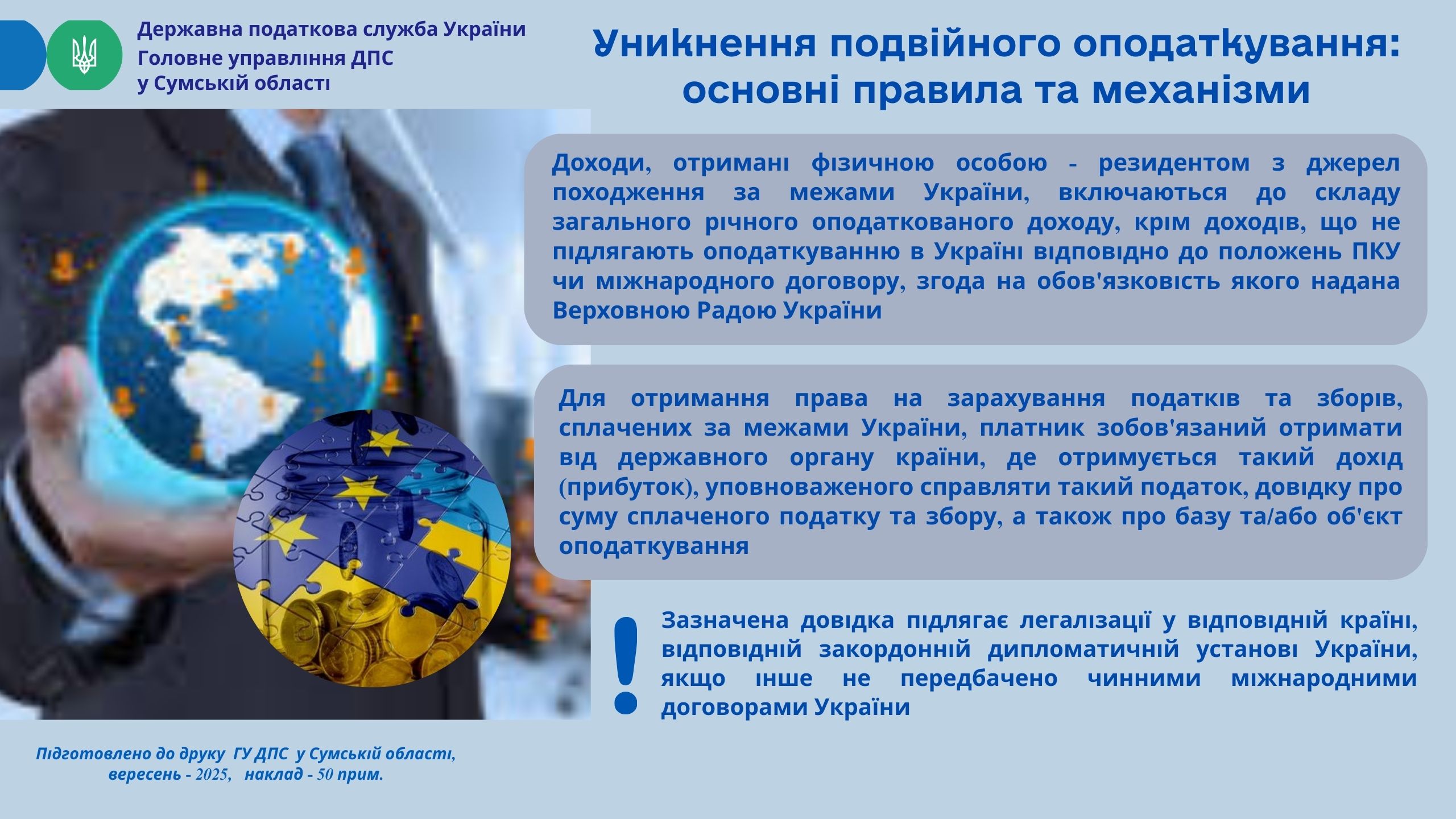 Державна податкова служба України
Головне управління ДПС
у Сумській області

Уникнення подвійного оподаткування: основні правила та механізми

Доходи, отримані фізичною особою - резидентом з джерел походження за межами України, включаються до складу загального річного оподаткованого доходу, крім доходів, що не підлягають оподаткуванню в Україні відповідно до положень ПКУ чи міжнародного договору, згода на обов'язковість якого надана Верховною Радою України

Для отримання права на зарахування податків та зборів, сплачених за межами України, платник зобов'язаний отримати від державного органу країни, де отримується такий дохід (прибуток), уповноваженого справляти такий податок, довідку про суму сплаченого податку та збору, а також про базу та/або об'єкт оподаткування

!

Зазначена довідка підлягає легалізації у відповідній країні, відповідній закордонній дипломатичній установі України, якщо інше не передбачено чинними міжнародними договорами України

Підготовлено до друку ГУ ДПС у Сумській області,
вересень - 2025, наклад - 50 прим.